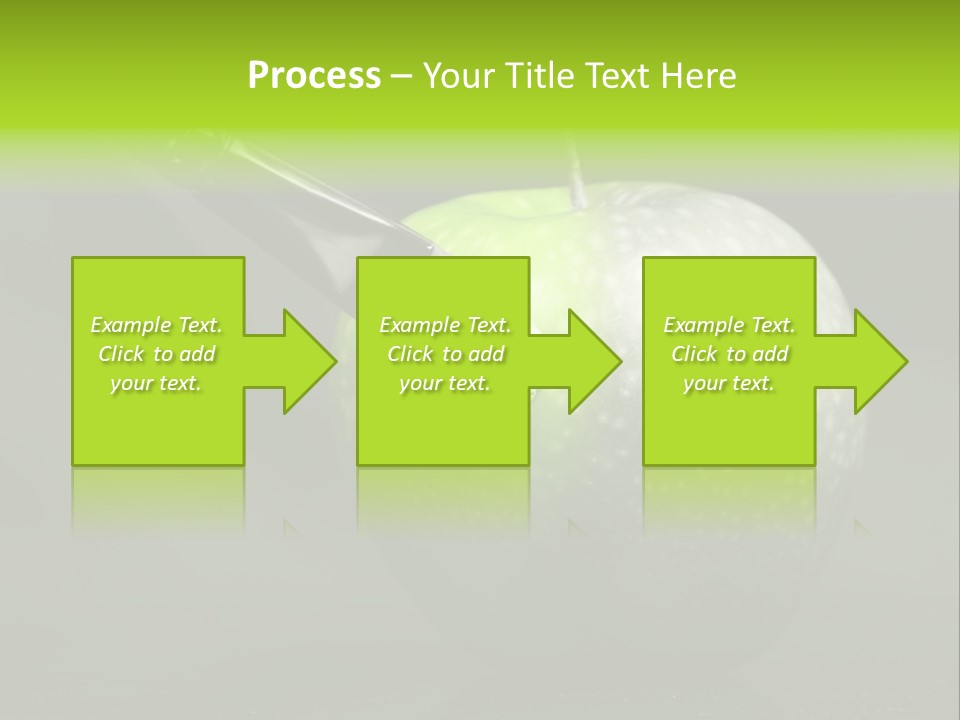 Process – Your Title Text Here

Example Text. Click to add your text.

Example Text. Click to add your text.

Example Text. Click to add your text.